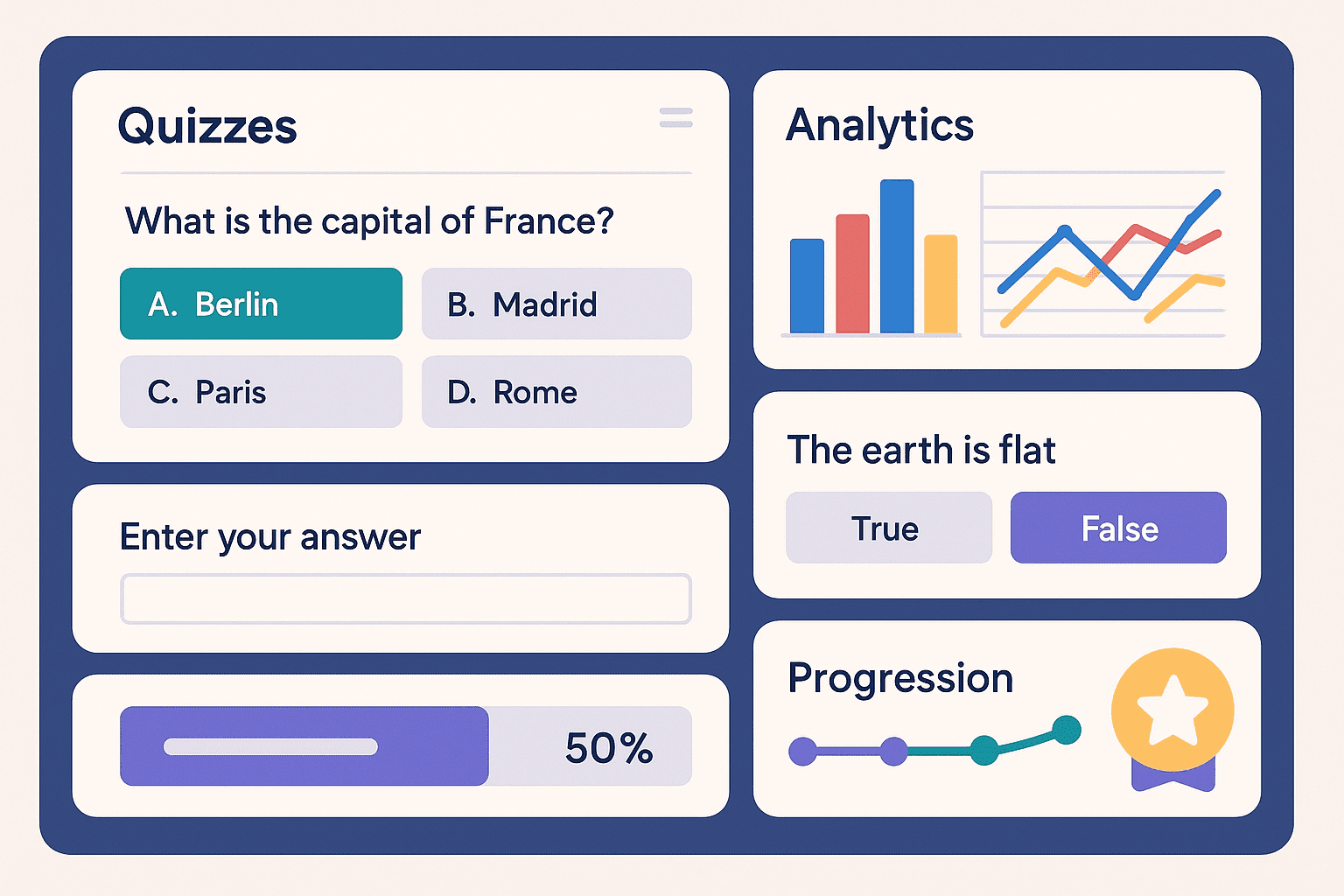 Quizzes

What is the capital of France?

A. Berlin
B. Madrid
C. Paris
D. Rome

Enter your answer

50%

Analytics

The earth is flat

True
False

Progression